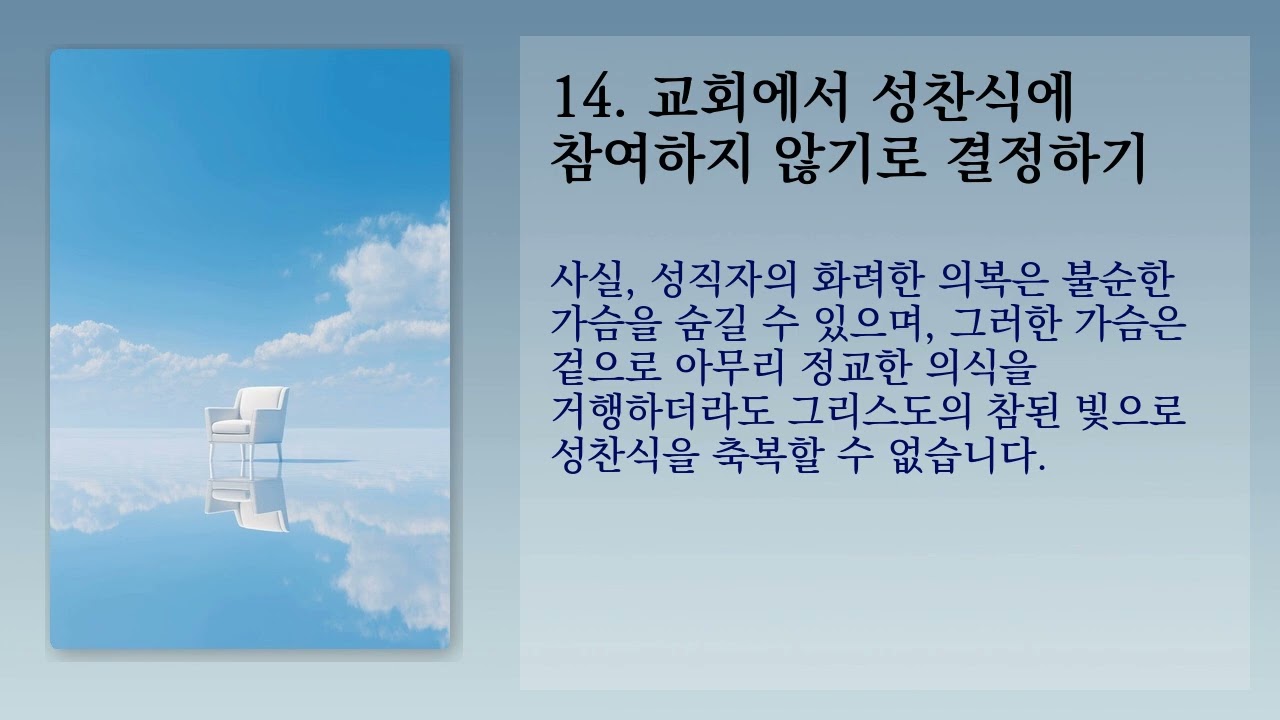 14. 교회에서 성찬식에 참여하지 않기로 결정하기

사실, 성직자의 화려한 의복은 불순한 가슴을 숨길 수 있으며, 그러한 가슴은 겉으로 아무리 정교한 의식을 거행하더라도 그리스도의 참된 빛으로 성찬식을 축복할 수 없습니다.